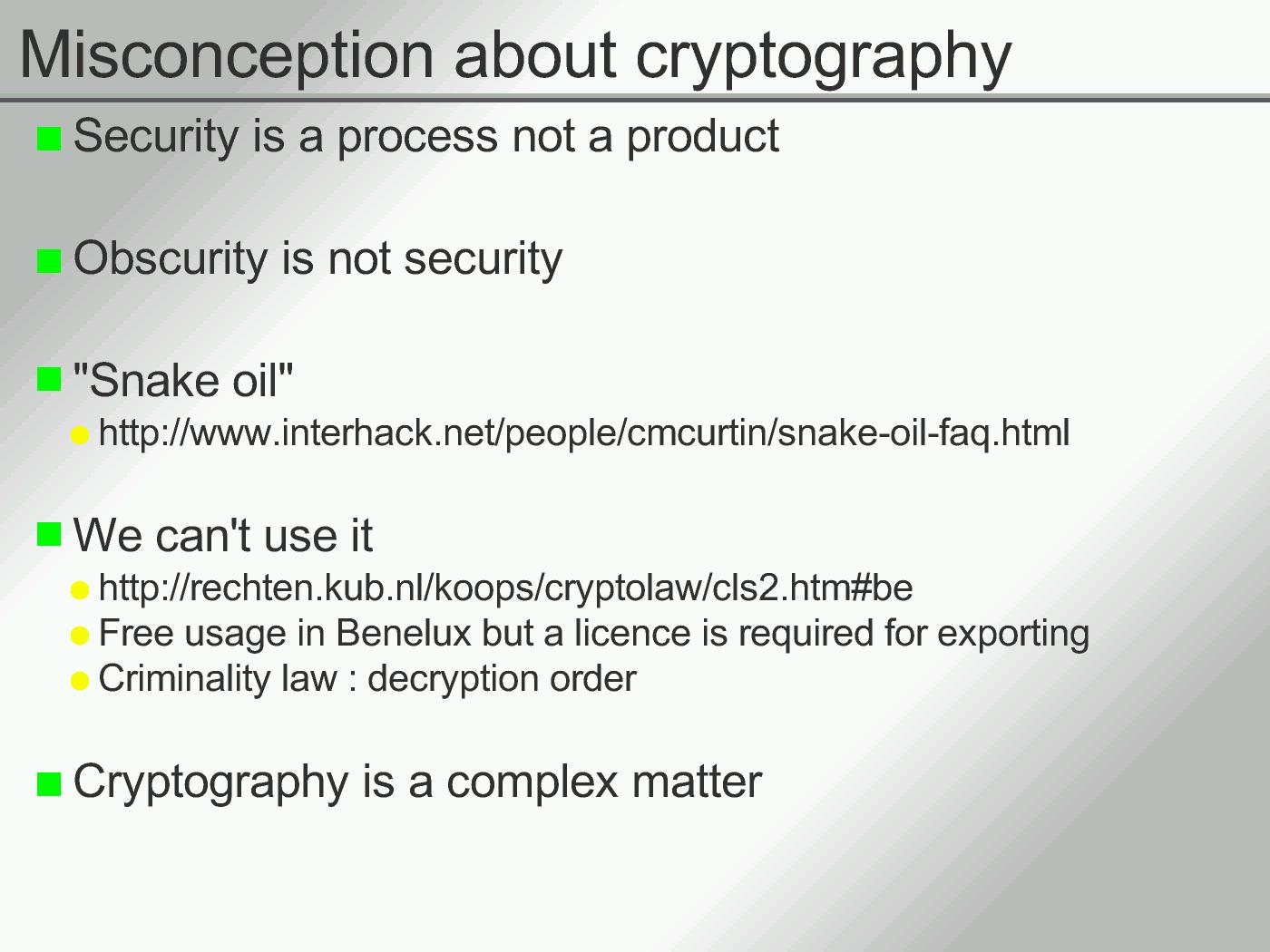 Misconception about cryptography

Security is a process not a product

Obscurity is not security

"Snake oil"

http://www.interhack.net/people/cmcurtin/snake-oil-faq.html

We can't use it

http://rechten.kub.nl/koops/cryptolaw/cls2.htm#be

Free usage in Benelux but a licence is required for exporting

Criminality law : decryption order

Cryptography is a complex matter